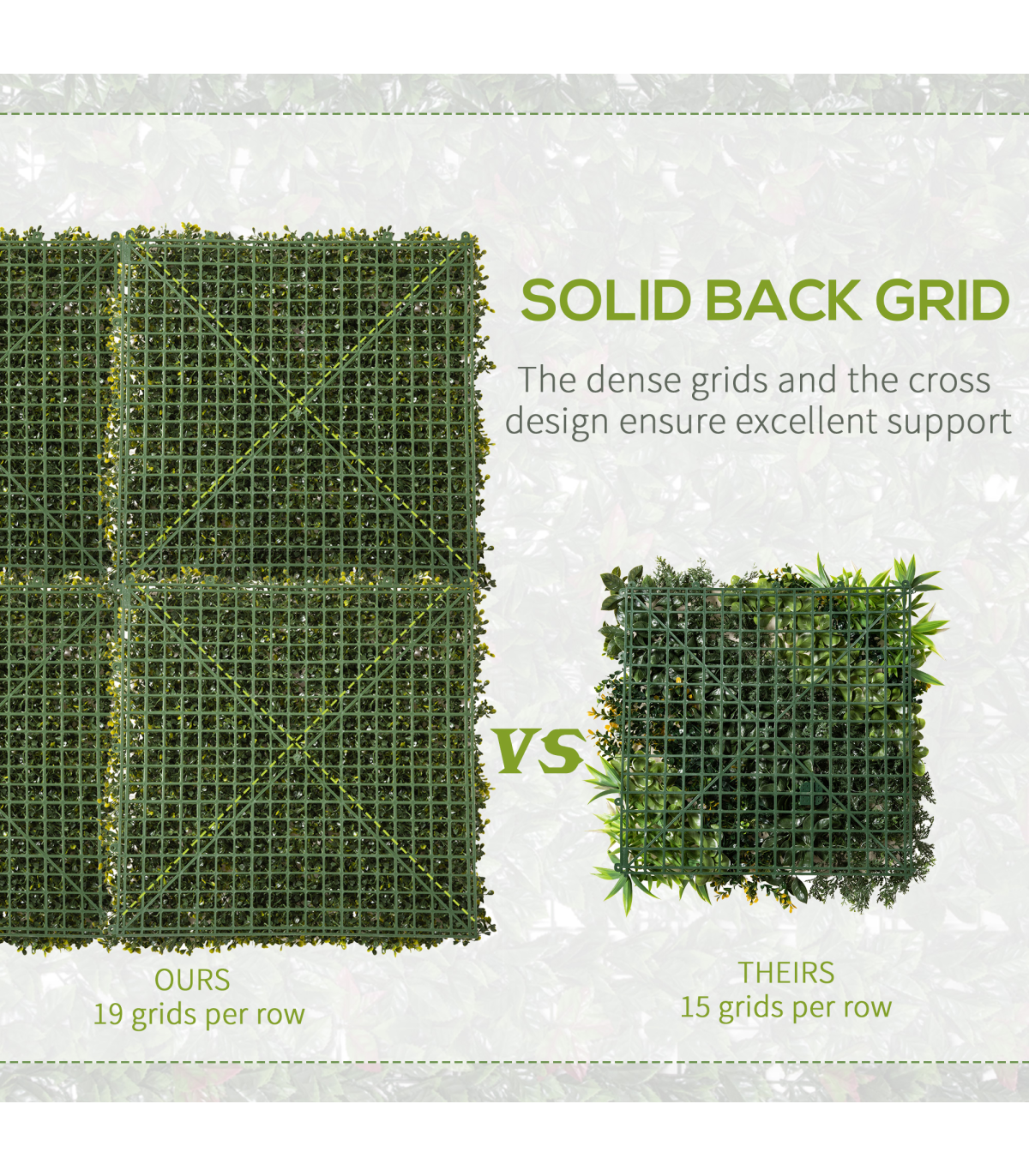 SOLID BACK GRID

The dense grids and the cross design ensure excellent support

VS

OURS
19 grids per row

THEIRS
15 grids per row